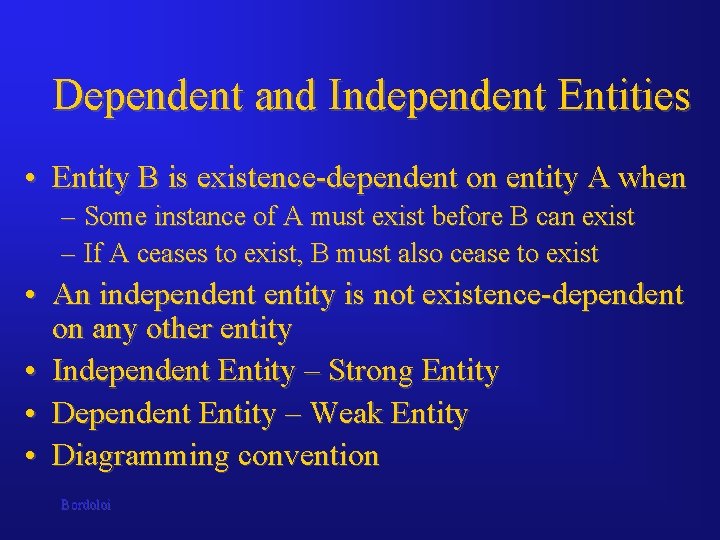 Dependent and Independent Entities

• Entity B is existence-dependent on entity A when
– Some instance of A must exist before B can exist
– If A ceases to exist, B must also cease to exist
• An independent entity is not existence-dependent on any other entity
• Independent Entity – Strong Entity
• Dependent Entity – Weak Entity
• Diagramming convention

Bordoloi